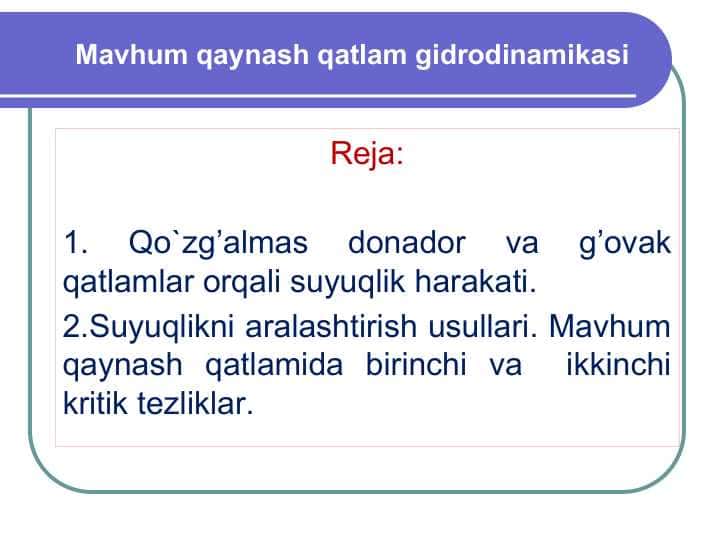 Mavhum qaynash qatlam gidrodinamikasi

Reja:

1. Qo`zg’almas donador va g’ovak qatlamlar orqali suyuqlik harakati.

2.Suyuqlikni aralashtirish usullari. Mavhum qaynash qatlamida birinchi va ikkinchi kritik tezliklar.